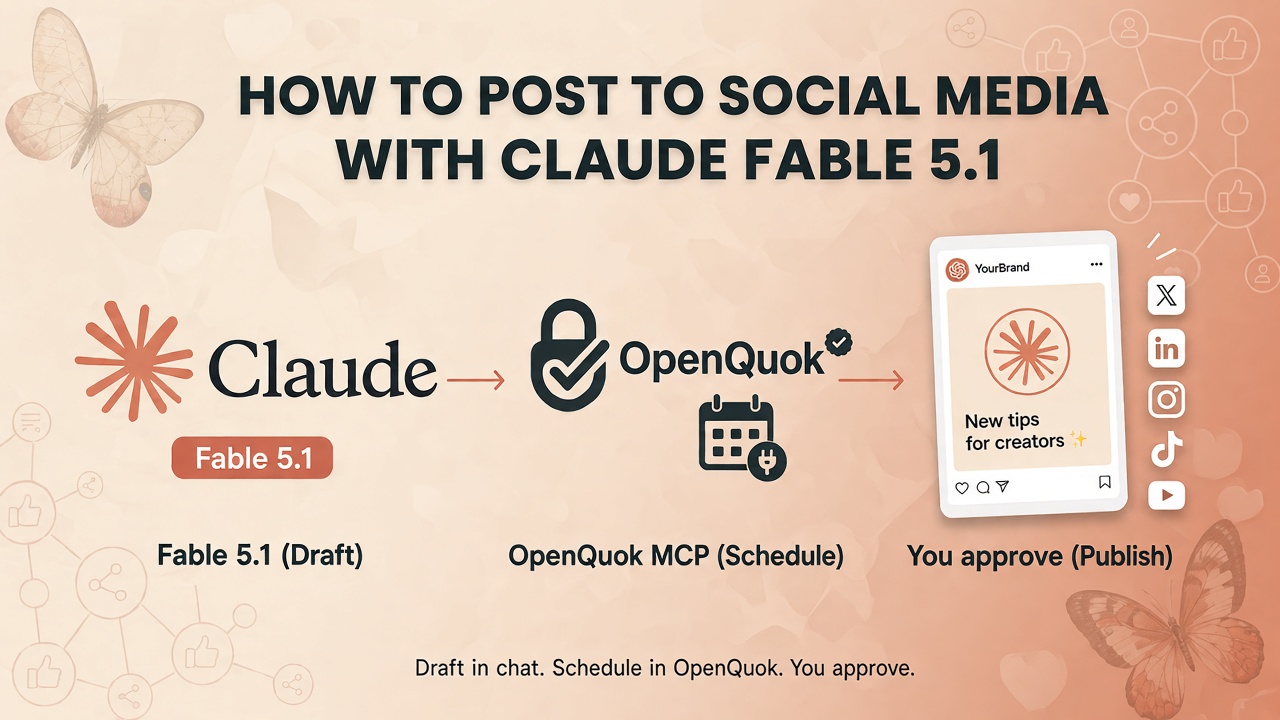 HOW TO POST TO SOCIAL MEDIA WITH CLAUDE FABLE 5.1

Claude

Fable 5.1

OpenQuok

YourBrand

New tips for creators ✨

Fable 5.1 (Draft)

OpenQuok MCP (Schedule)

You approve (Publish)

Draft in chat. Schedule in OpenQuok. You approve.